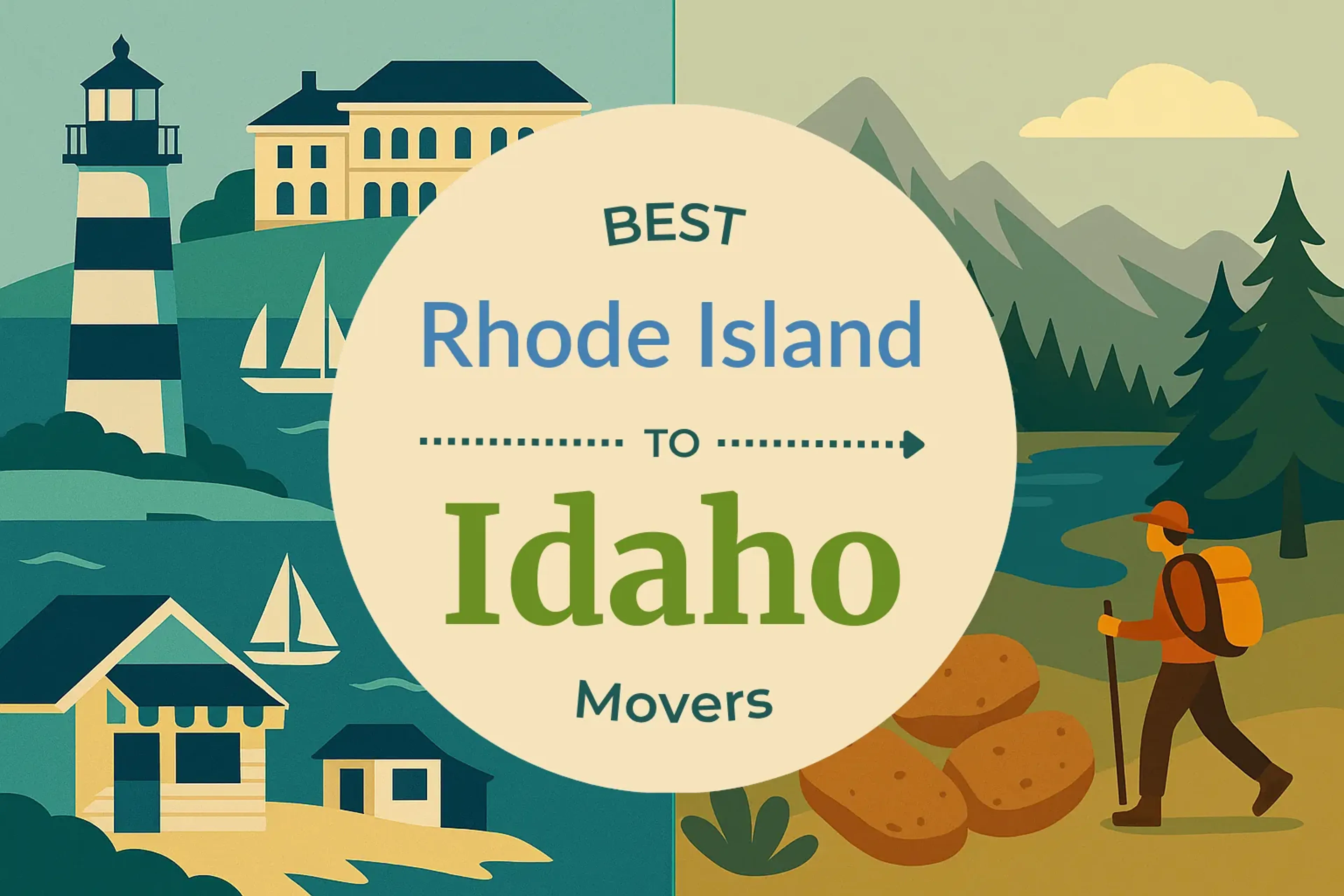 BEST
Rhode Island
TO
Idaho
Movers